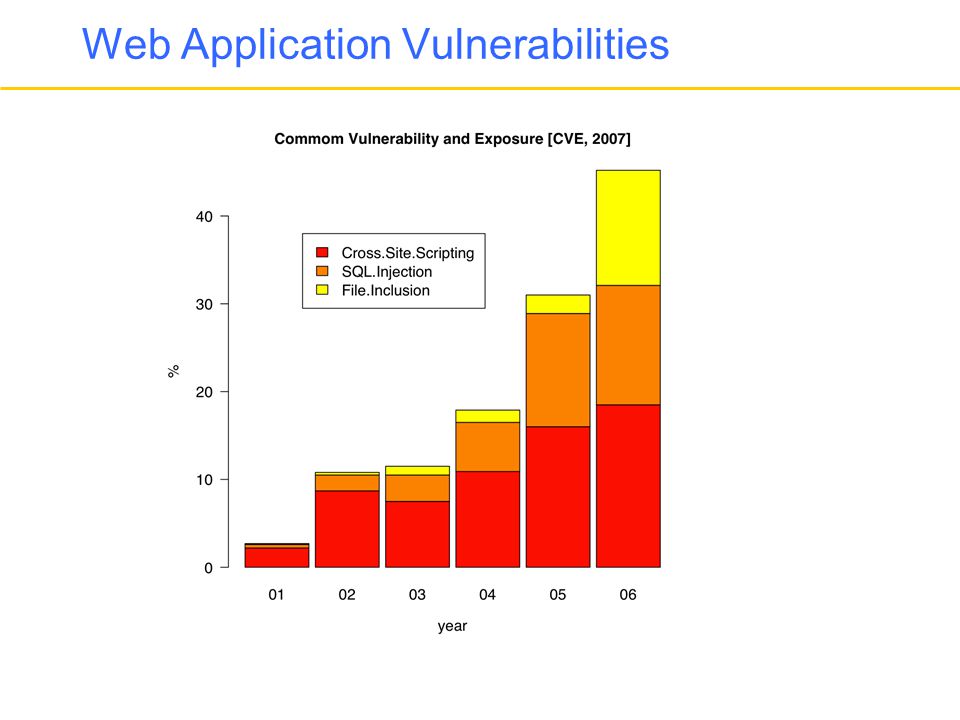 Web Application Vulnerabilities

Commom Vulnerability and Exposure [CVE, 2007]

Cross.Site.Scripting
SQL.Injection
File.Inclusion

%

40
30
20
10
0

01 02 03 04 05 06

year